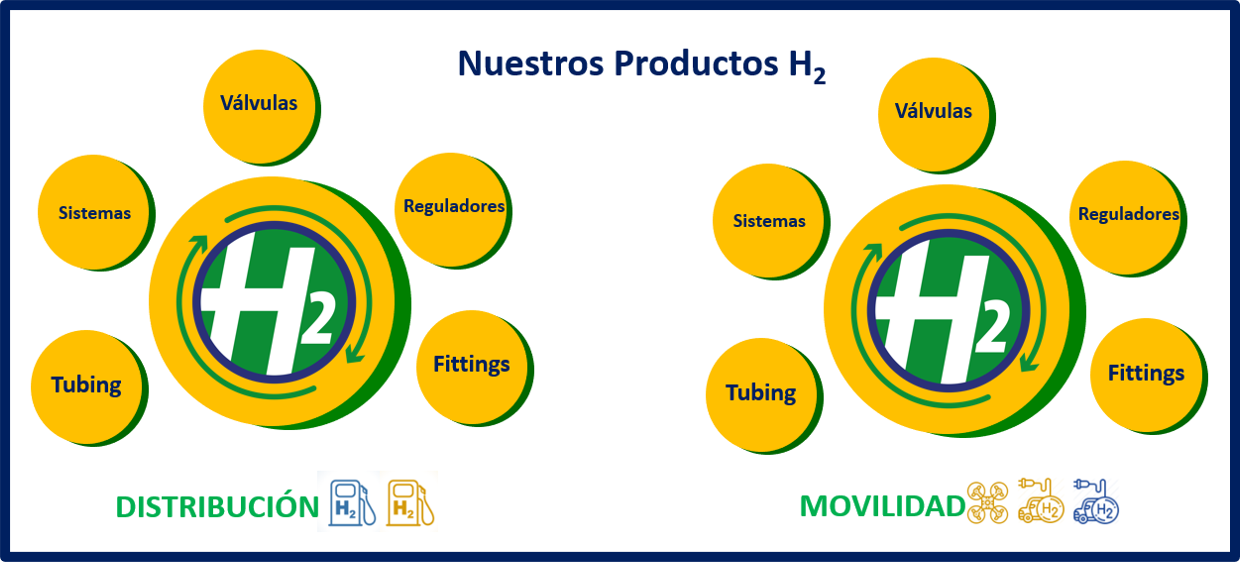 Nuestros Productos $H_2$

Válvulas

Sistemas

Reguladores

$H_2$

Tubing

Fittings

DISTRIBUCIÓN $H_2$ $H_2$

Válvulas

Sistemas

Reguladores

$H_2$

Tubing

Fittings

MOVILIDAD $H_2$ $H_2$